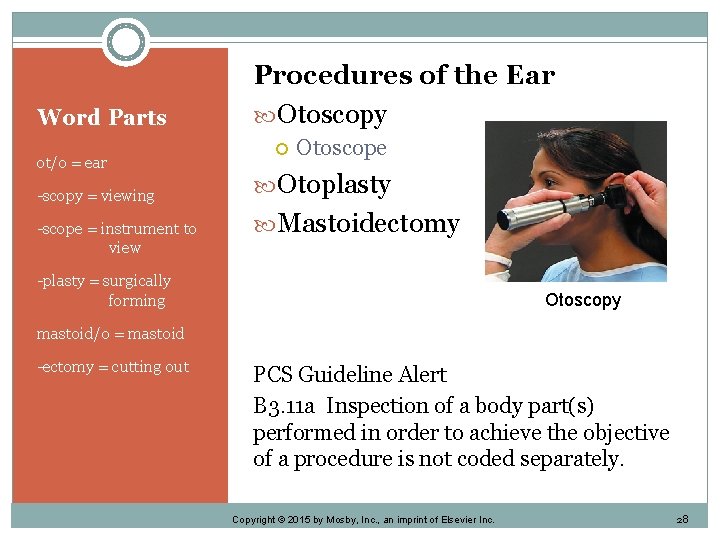 Word Parts

ot/o = ear

-scopy = viewing

-scope = instrument to view

-plasty = surgically forming

mastoid/o = mastoid

-ectomy = cutting out

Procedures of the Ear

Otoscopy

Otoscope

Otoplasty

Mastoidectomy

Otoscopy

PCS Guideline Alert

B3.11a Inspection of a body part(s) performed in order to achieve the objective of a procedure is not coded separately.

Copyright © 2015 by Mosby, Inc., an imprint of Elsevier Inc.

28